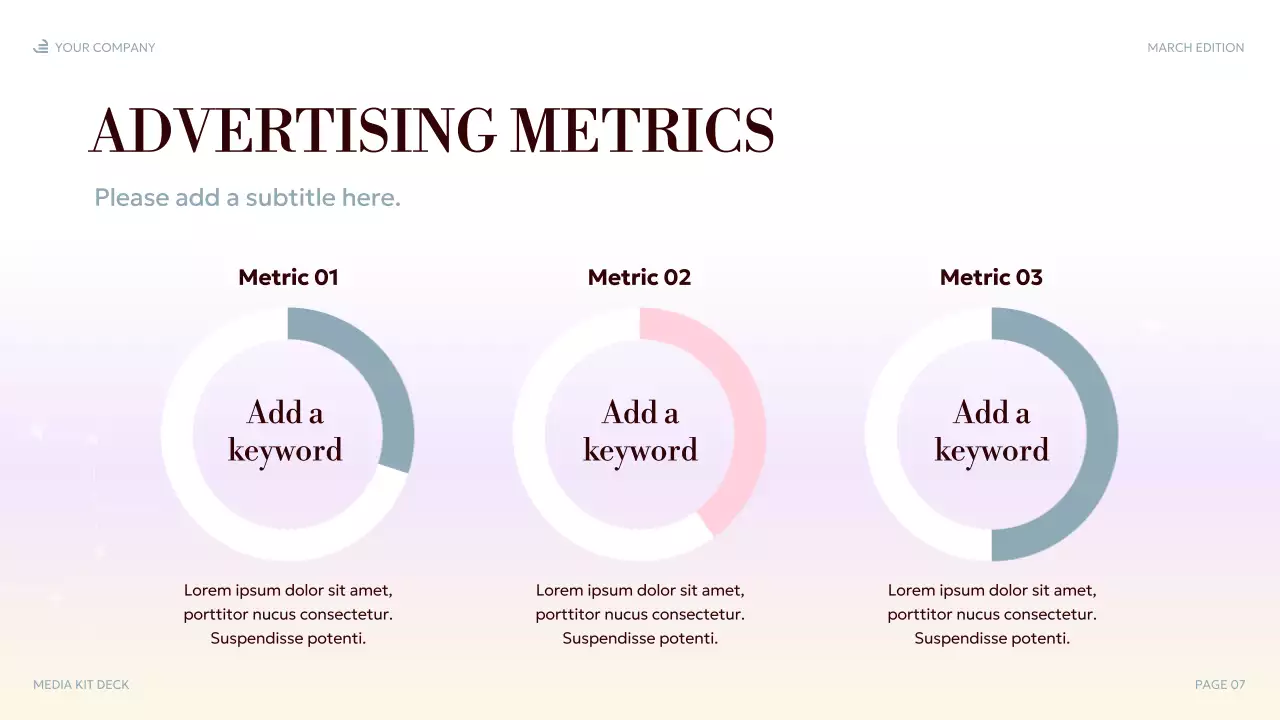 YOUR COMPANY

MARCH EDITION

ADVERTISING METRICS

Please add a subtitle here.

Metric 01

Add a keyword

Lorem ipsum dolor sit amet, porttitor nucus consectetur. Suspendisse potenti.

Metric 02

Add a keyword

Lorem ipsum dolor sit amet, porttitor nucus consectetur. Suspendisse potenti.

Metric 03

Add a keyword

Lorem ipsum dolor sit amet, porttitor nucus consectetur. Suspendisse potenti.

MEDIA KIT DECK

PAGE 07